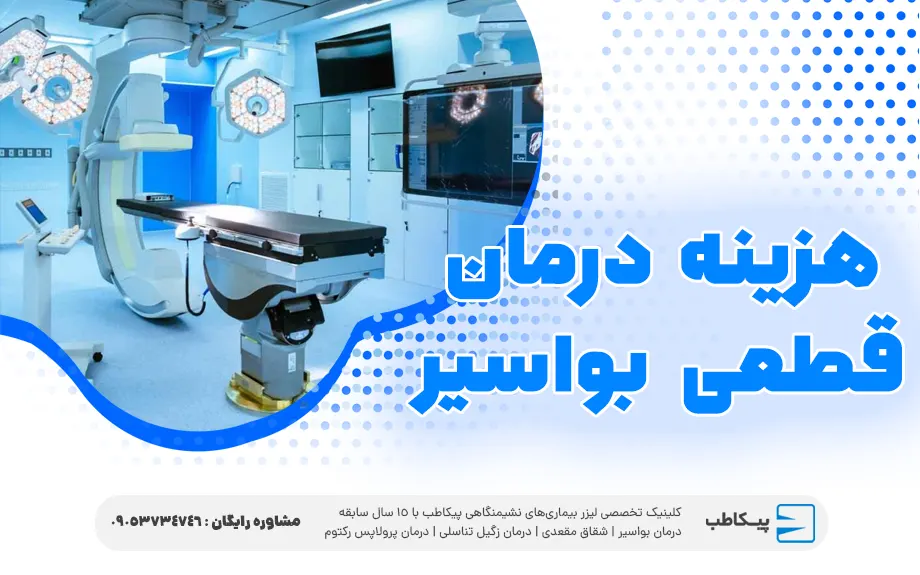 هزینه درمان
قطعی بواسیر

پیکاطب

کلینیک تخصصی لیزر بیماری‌های نشیمنگاهی پیکاطب با ۱۵ سال سابقه
درمان بواسیر | شقاق مقعدی | درمان زگیل تناسلی | درمان پرولاپس رکتوم

مشاوره رایگان : ۰۹۰۵۳۷۳۴۷۴۶